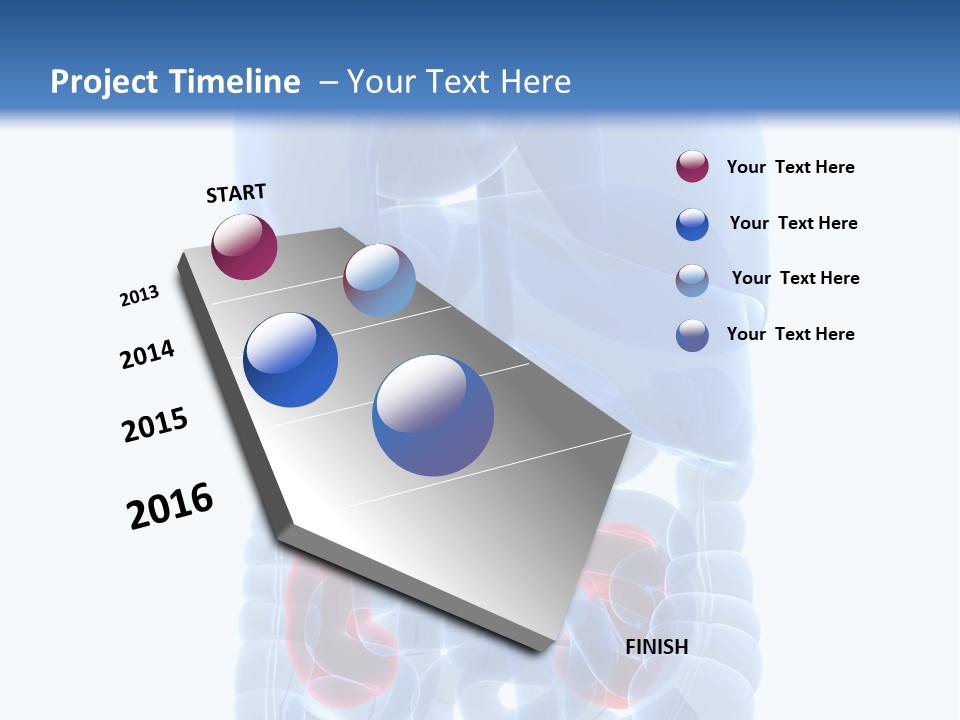 Project Timeline – Your Text Here

START

2013

2014

2015

2016

FINISH

Your Text Here

Your Text Here

Your Text Here

Your Text Here